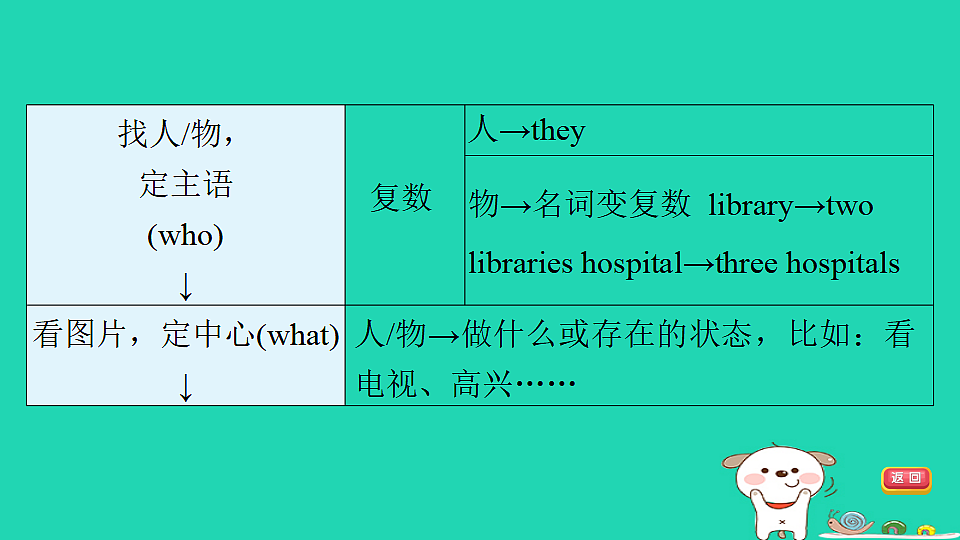 | 找人/物，定主语 (who) ↓ | 复数 | 人→they |
|---|---|---|
| | | 物→名词变复数 library→two libraries hospital→three hospitals |
| 看图片，定中心(what) ↓ | 人/物→做什么或存在的状态，比如：看电视、高兴…… | |

返回